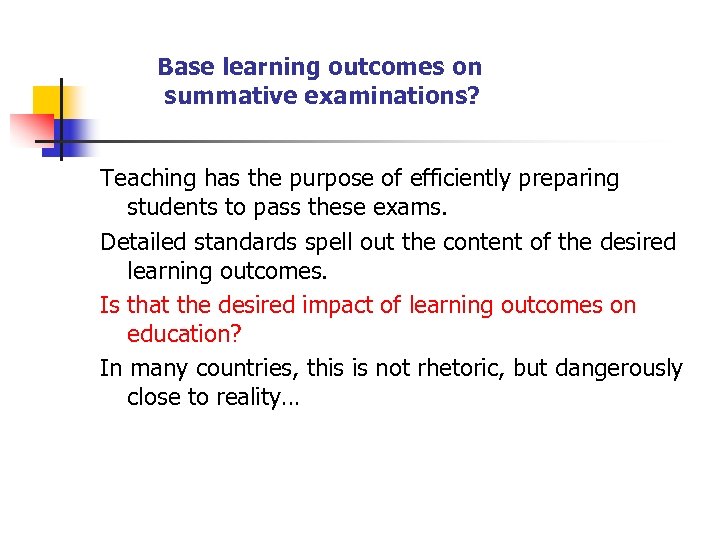 Base learning outcomes on summative examinations?

Teaching has the purpose of efficiently preparing students to pass these exams.

Detailed standards spell out the content of the desired learning outcomes.

Is that the desired impact of learning outcomes on education?

In many countries, this is not rhetoric, but dangerously close to reality…